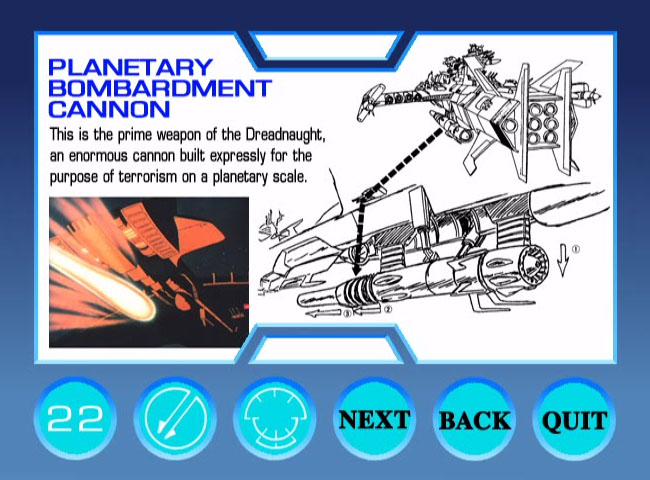 PLANETARY BOMBARDMENT CANNON

This is the prime weapon of the Dreadnaught, an enormous cannon built expressly for the purpose of terrorism on a planetary scale.

①
②
③

22

NEXT

BACK

QUIT